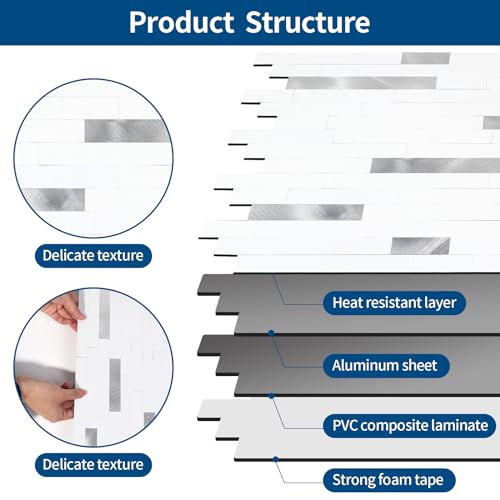 Product Structure

Delicate texture

Delicate texture

Heat resistant layer

Aluminum sheet

PVC composite laminate

Strong foam tape